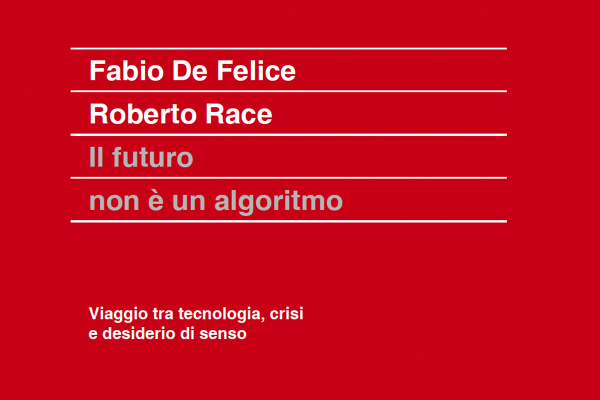 Fabio De Felice

Roberto Race

Il futuro
non è un algoritmo

Viaggio tra tecnologia, crisi
e desiderio di senso